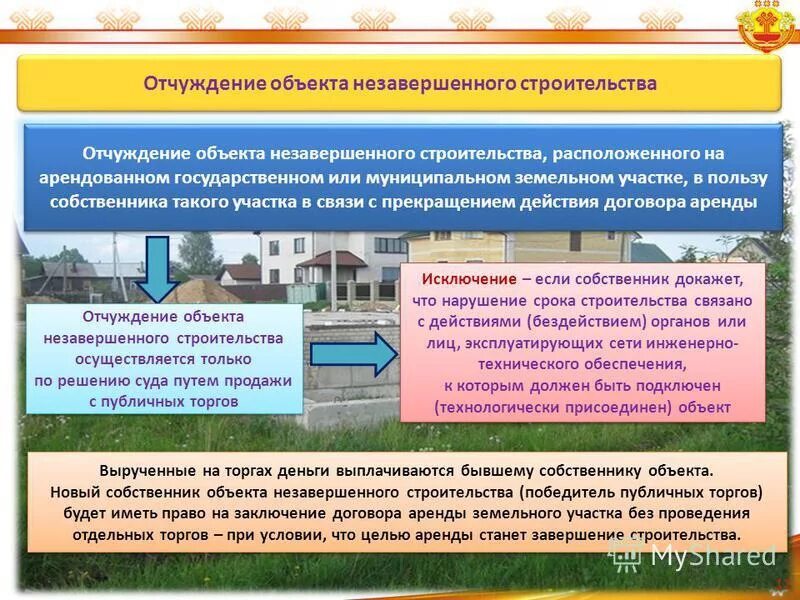 Отчуждение объекта незавершенного строительства

Отчуждение объекта незавершенного строительства, расположенного на арендованном государственном или муниципальном земельном участке, в пользу собственника такого участка в связи с прекращением действия договора аренды

Отчуждение объекта незавершенного строительства осуществляется только по решению суда путем продажи с публичных торгов

Исключение – если собственник докажет, что нарушение срока строительства связано с действиями (бездействием) органов или лиц, эксплуатирующих сети инженерно-технического обеспечения, к которым должен быть подключен (технологически присоединен) объект

Вырученные на торгах деньги выплачиваются бывшему собственнику объекта. Новый собственник объекта незавершенного строительства (победитель публичных торгов) будет иметь право на заключение договора аренды земельного участка без проведения отдельных торгов – при условии, что целью аренды станет завершение строительства.

MyShared